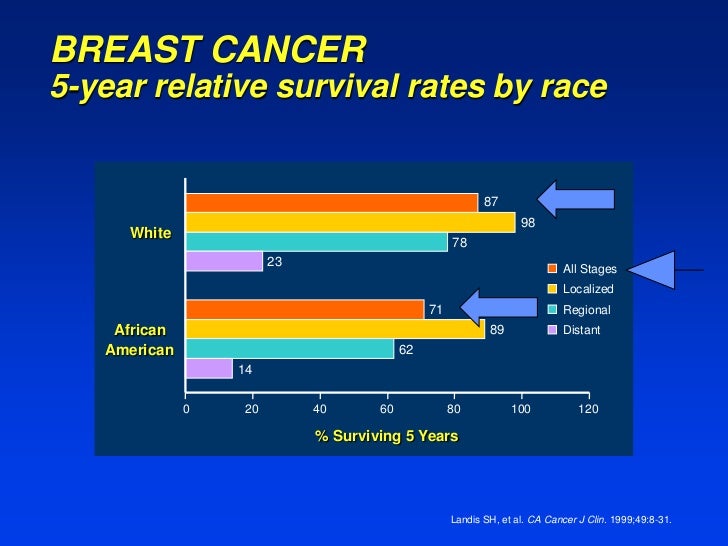 BREAST CANCER
5-year relative survival rates by race

White

87
98
78
23

African American

71
89
62
14

All Stages
Localized
Regional
Distant

0
20
40
60
80
100
120

% Surviving 5 Years

Landis SH, et al. CA Cancer J Clin. 1999;49:8-31.